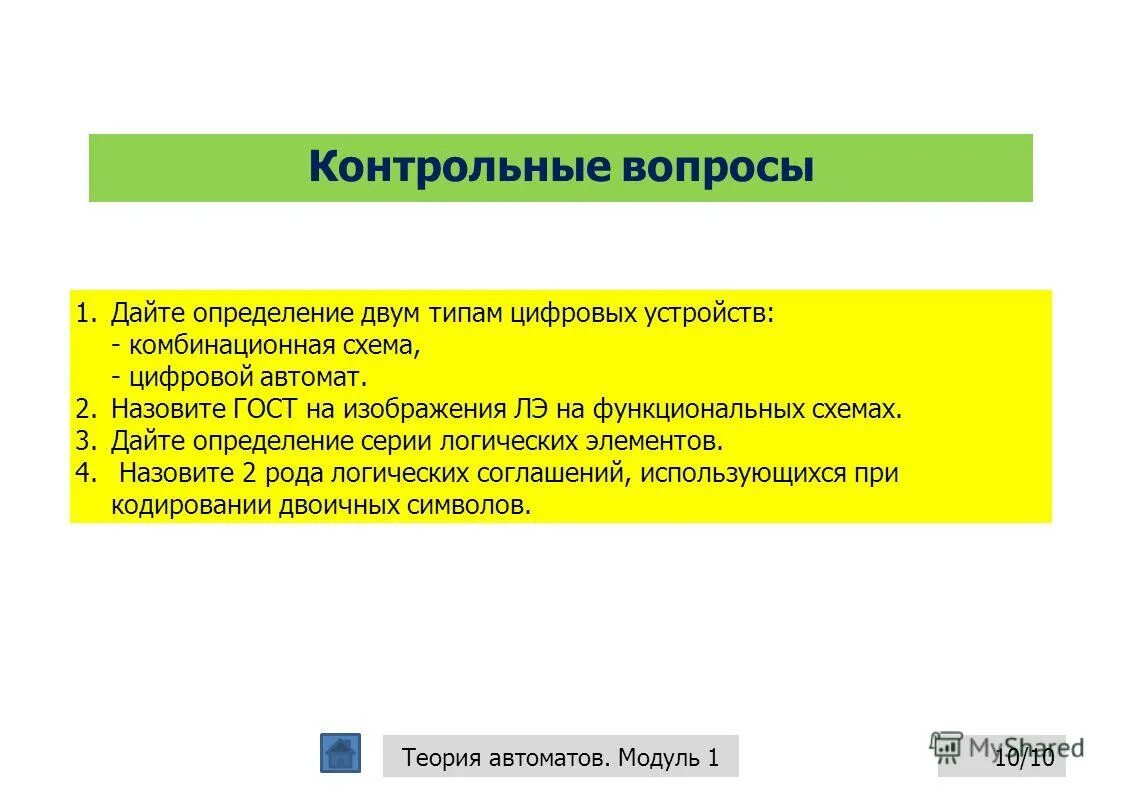 Контрольные вопросы

1. Дайте определение двум типам цифровых устройств:
- комбинационная схема,
- цифровой автомат.
2. Назовите ГОСТ на изображения ЛЭ на функциональных схемах.
3. Дайте определение серии логических элементов.
4. Назовите 2 рода логических соглашений, использующихся при кодировании двоичных символов.

Теория автоматов. Модуль 1

MyShared

10/10